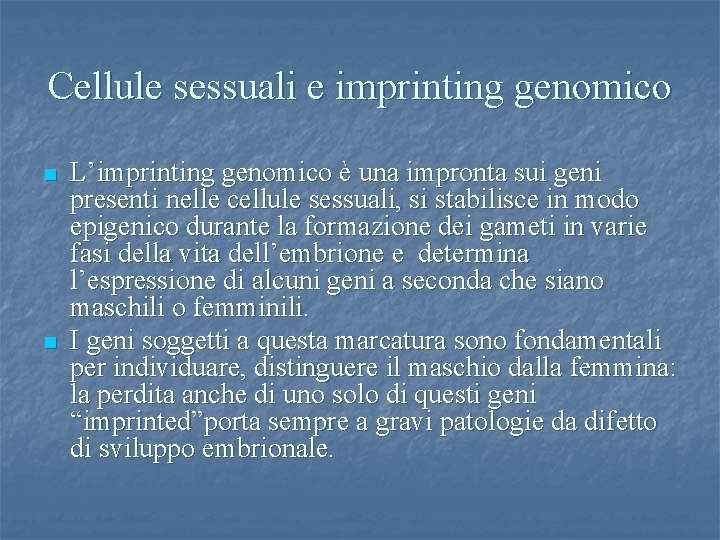 Cellule sessuali e imprinting genomico

L’imprinting genomico è una impronta sui geni presenti nelle cellule sessuali, si stabilisce in modo epigenico durante la formazione dei gameti in varie fasi della vita dell’embrione e determina l’espressione di alcuni geni a seconda che siano maschili o femminili.

I geni soggetti a questa marcatura sono fondamentali per individuare, distinguere il maschio dalla femmina: la perdita anche di uno solo di questi geni “imprinted”porta sempre a gravi patologie da difetto di sviluppo embrionale.